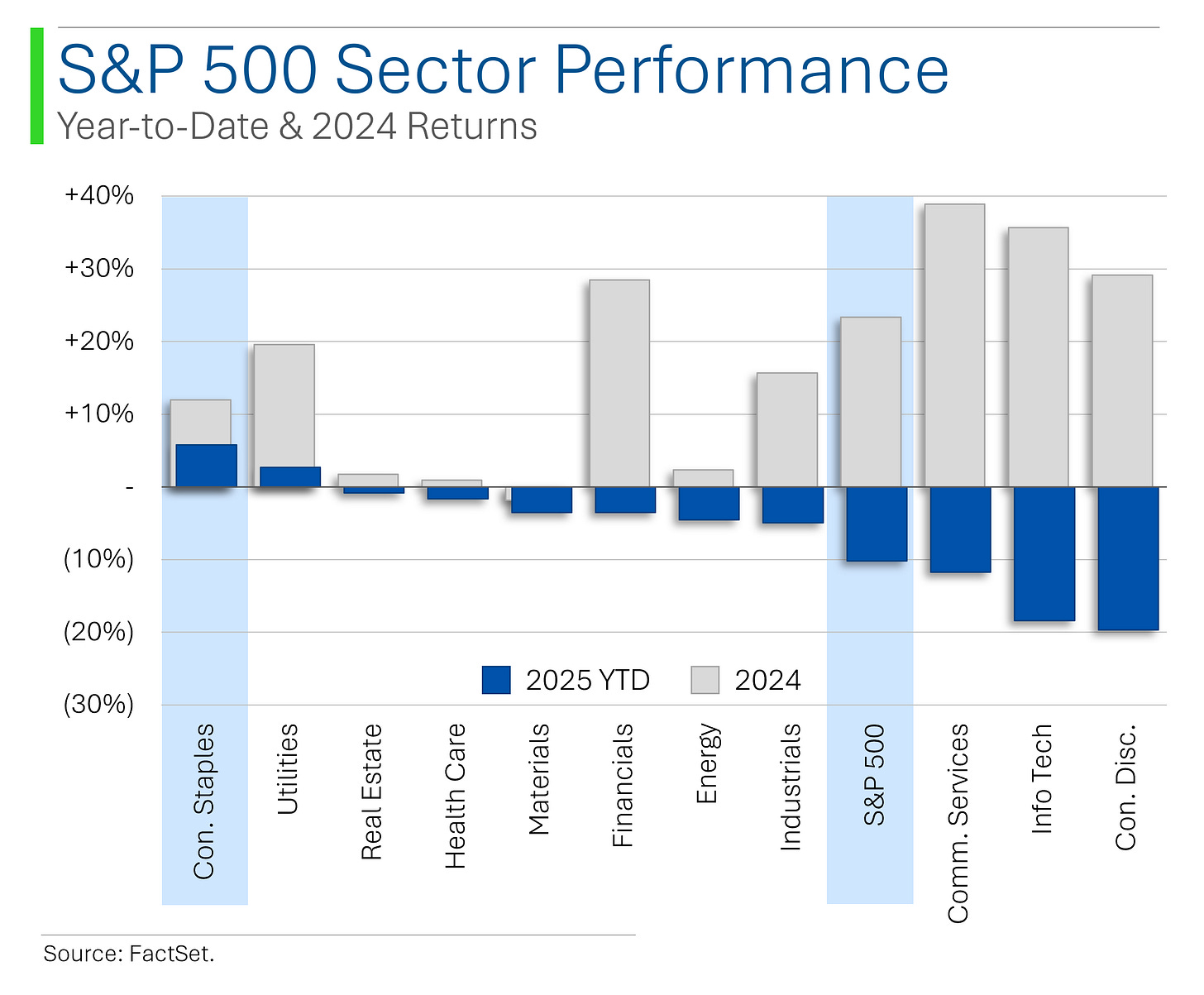 S&P 500 Sector Performance
Year-to-Date & 2024 Returns

+40%
+30%
+20%
+10%
-
(10%)
(20%)
(30%)

2025 YTD
2024

Con. Staples
Utilities
Real Estate
Health Care
Materials
Financials
Energy
Industrials
S&P 500
Comm. Services
Info Tech
Con. Disc.

Source: FactSet.